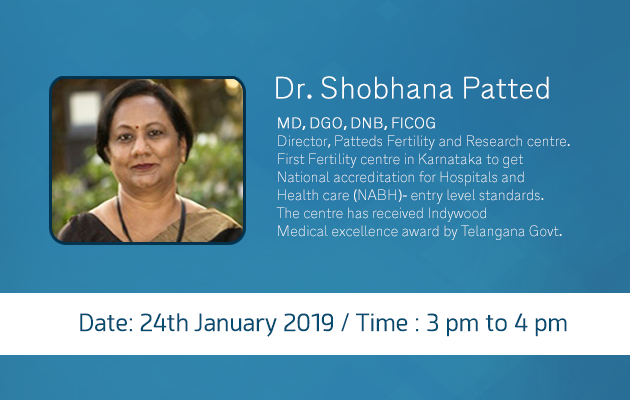 Dr. Shobhana Patted

MD, DGO, DNB, FICOG
Director, Patteds Fertility and Research centre. First Fertility centre in Karnataka to get National accreditation for Hospitals and Health care (NABH)- entry level standards. The centre has received Indywood Medical excellence award by Telangana Govt.

Date: 24th January 2019 / Time : 3 pm to 4 pm